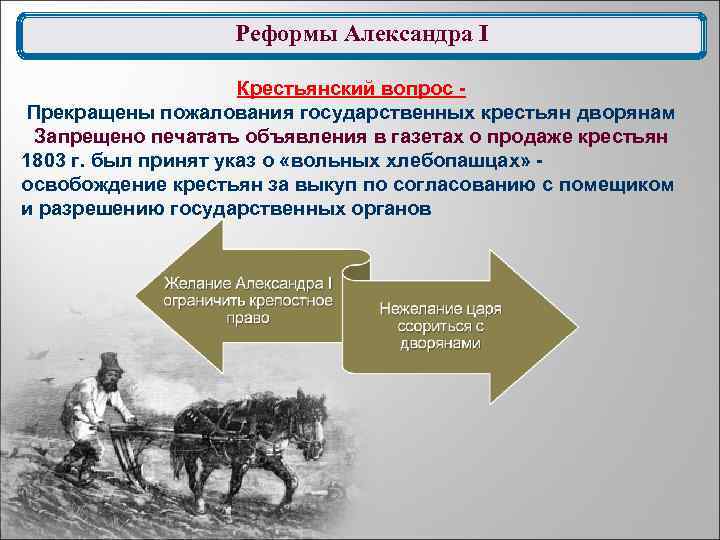 Реформы Александра I

Крестьянский вопрос -
Прекращены пожалования государственных крестьян дворянам
Запрещено печатать объявления в газетах о продаже крестьян
1803 г. был принят указ о «вольных хлебопашцах» - освобождение крестьян за выкуп по согласованию с помещиком и разрешению государственных органов

Желание Александра I ограничить крепостное право

Нежелание царя ссориться с дворянами